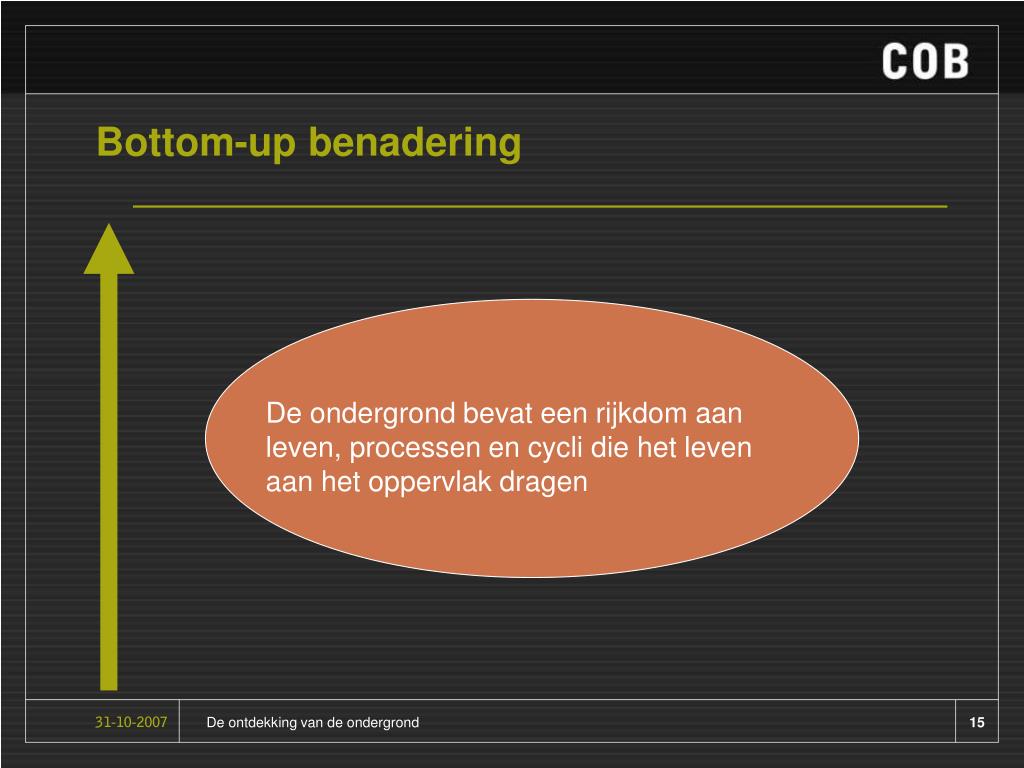 COB

Bottom-up benadering

De ondergrond bevat een rijkdom aan leven, processen en cycli die het leven aan het oppervlak dragen

31-10-2007

De ontdekking van de ondergrond

15